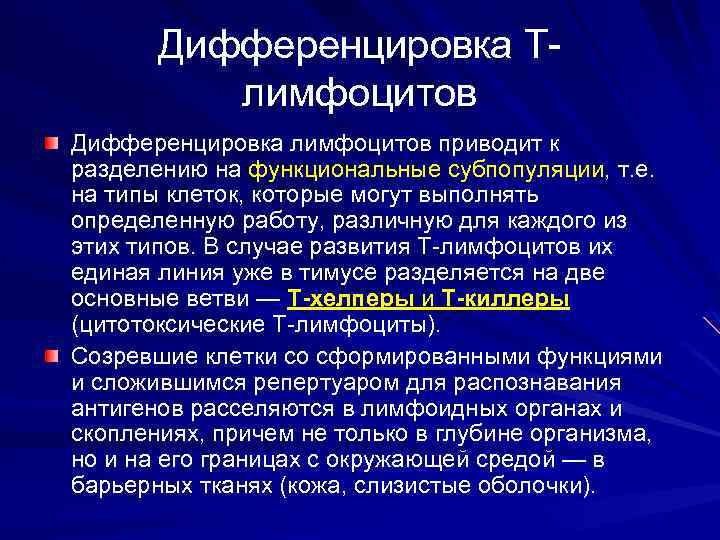 Дифференцировка Т-лимфоцитов

Дифференцировка лимфоцитов приводит к разделению на функциональные субпопуляции, т.е. на типы клеток, которые могут выполнять определенную работу, различную для каждого из этих типов. В случае развития Т-лимфоцитов их единая линия уже в тимусе разделяется на две основные ветви — Т-хелперы и Т-киллеры (цитотоксические Т-лимфоциты).

Созревшие клетки со сформированными функциями и сложившимся репертуаром для распознавания антигенов расселяются в лимфоидных органах и скоплениях, причем не только в глубине организма, но и на его границах с окружающей средой — в барьерных тканях (кожа, слизистые оболочки).